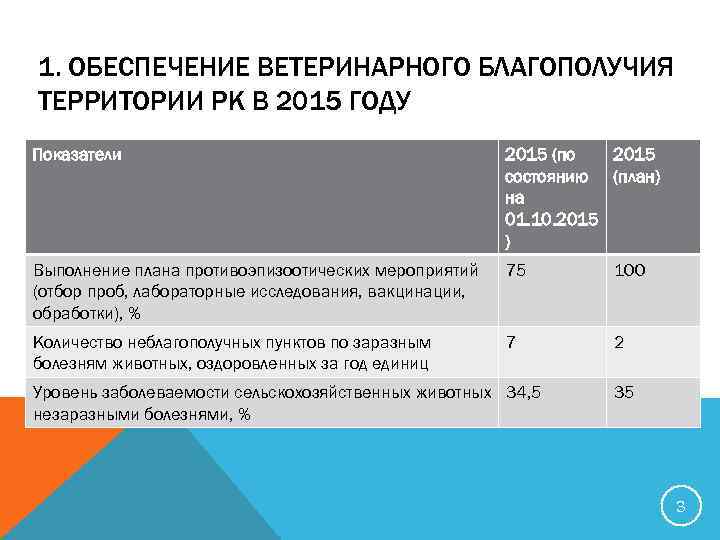 1. ОБЕСПЕЧЕНИЕ ВЕТЕРИНАРНОГО БЛАГОПОЛУЧИЯ ТЕРРИТОРИИ РК В 2015 ГОДУ

| Показатели | 2015 (по состоянию на 01.10.2015 ) | 2015 (план) |
|---|---|---|
| Выполнение плана противоэпизоотических мероприятий (отбор проб, лабораторные исследования, вакцинации, обработки), % | 75 | 100 |
| Количество неблагополучных пунктов по заразным болезням животных, оздоровленных за год единиц | 7 | 2 |
| Уровень заболеваемости сельскохозяйственных животных незаразными болезнями, % | 34,5 | 35 |

3